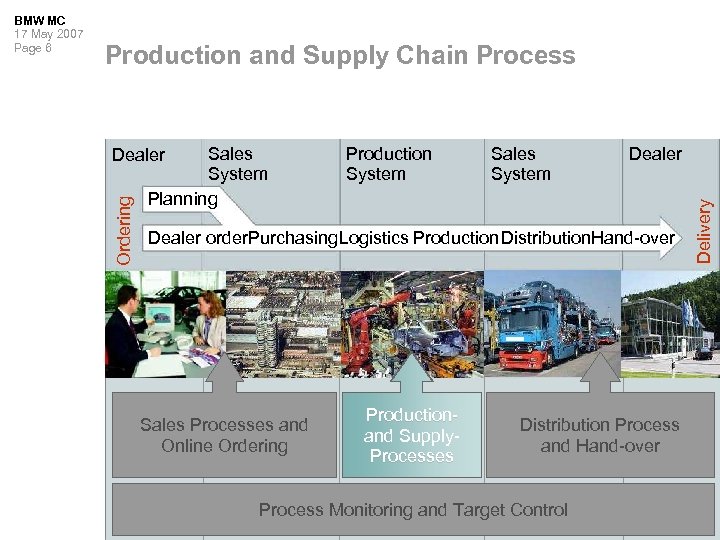 BMW MC
17 May 2007
Page 6

Production and Supply Chain Process

Dealer
Sales System
Production System
Sales System
Dealer

Ordering

Planning

Dealer order Purchasing Logistics Production Distribution Hand-over

Delivery

Sales Processes and Online Ordering

Production- and Supply-Processes

Distribution Process and Hand-over

Process Monitoring and Target Control